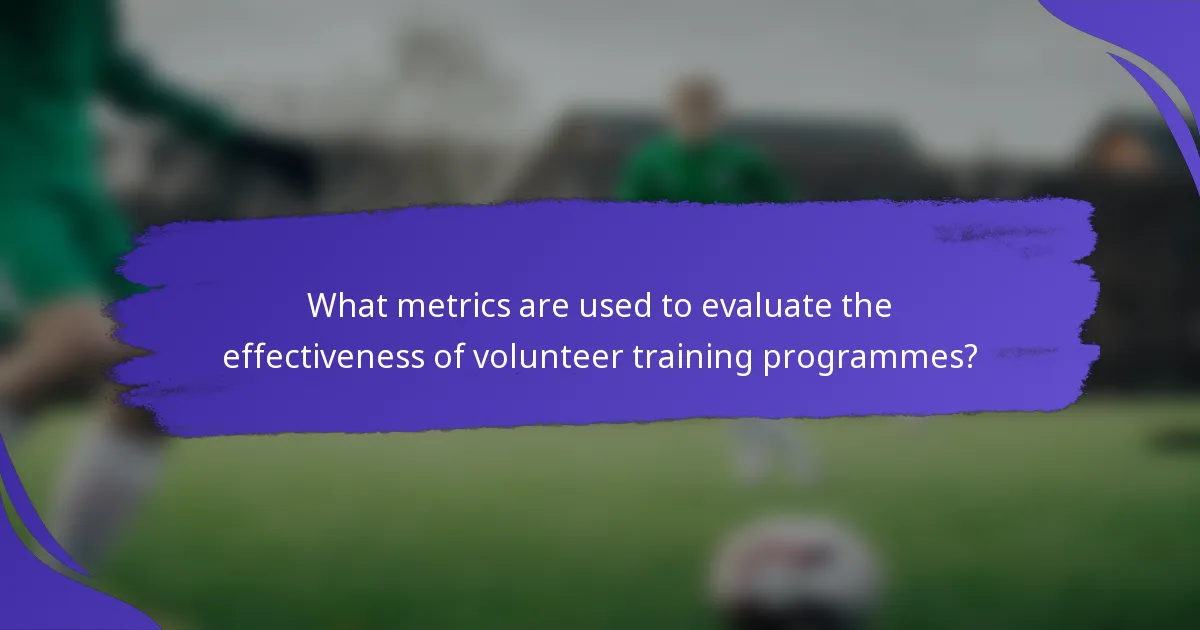 What metrics are used to evaluate the effectiveness of volunteer training programmes?